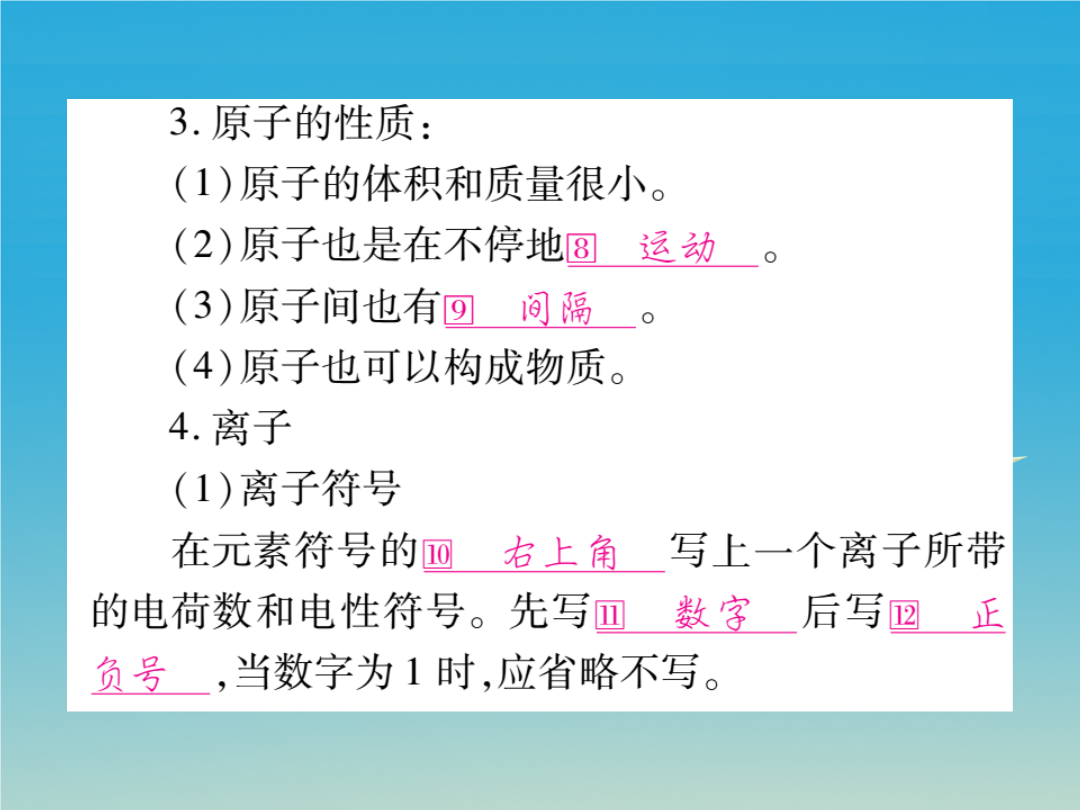 3. 原子的性质：

(1)原子的体积和质量很小。

(2)原子也是在不停地⑧ 运动 。

(3)原子间也有⑨ 间隔 。

(4)原子也可以构成物质。

4. 离子

(1)离子符号

在元素符号的⑩ 右上角 写上一个离子所带的电荷数和电性符号。先写⑪ 数字 后写⑫ 正负号 ，当数字为 1 时，应省略不写。